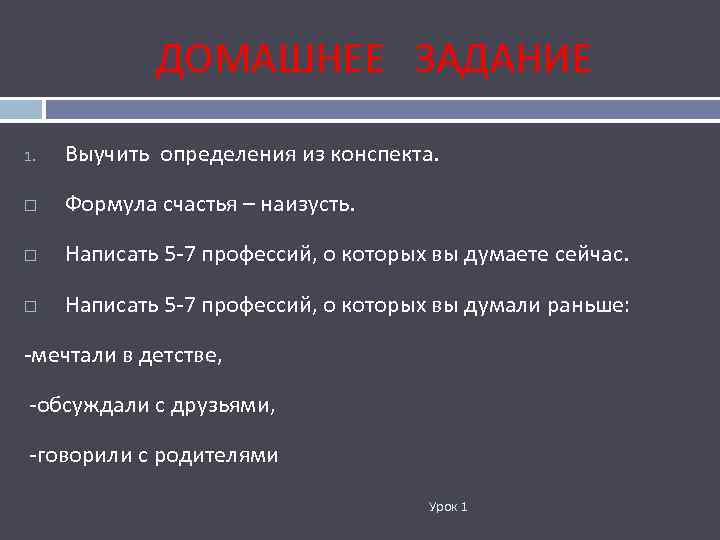 ДОМАШНЕЕ ЗАДАНИЕ

1. Выучить определения из конспекта.

□ Формула счастья – наизусть.

□ Написать 5-7 профессий, о которых вы думаете сейчас.

□ Написать 5-7 профессий, о которых вы думали раньше:

-мечтали в детстве,

-обсуждали с друзьями,

-говорили с родителями

Урок 1